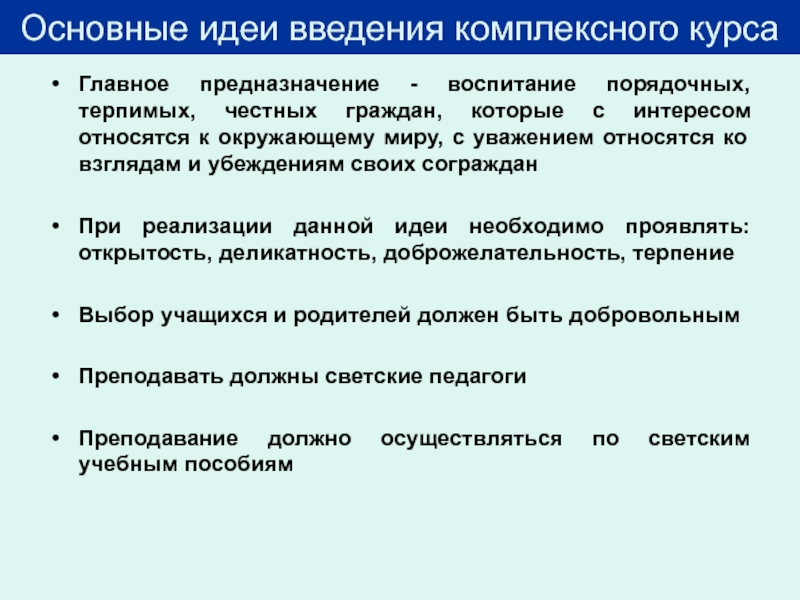 Основные идеи введения комплексного курса

• Главное предназначение - воспитание порядочных, терпимых, честных граждан, которые с интересом относятся к окружающему миру, с уважением относятся ко взглядам и убеждениям своих сограждан

• При реализации данной идеи необходимо проявлять: открытость, деликатность, доброжелательность, терпение

• Выбор учащихся и родителей должен быть добровольным

• Преподавать должны светские педагоги

• Преподавание должно осуществляться по светским учебным пособиям